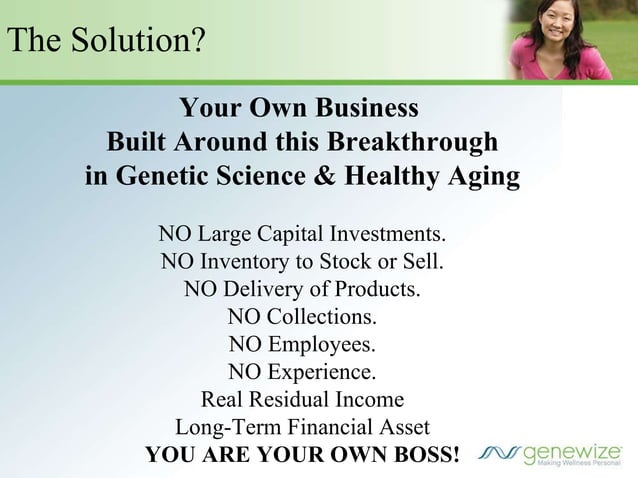 The Solution?

Your Own Business
Built Around this Breakthrough
in Genetic Science & Healthy Aging

NO Large Capital Investments.
NO Inventory to Stock or Sell.
NO Delivery of Products.
NO Collections.
NO Employees.
NO Experience.
Real Residual Income
Long-Term Financial Asset
YOU ARE YOUR OWN BOSS!

genewize
Making Wellness Personal